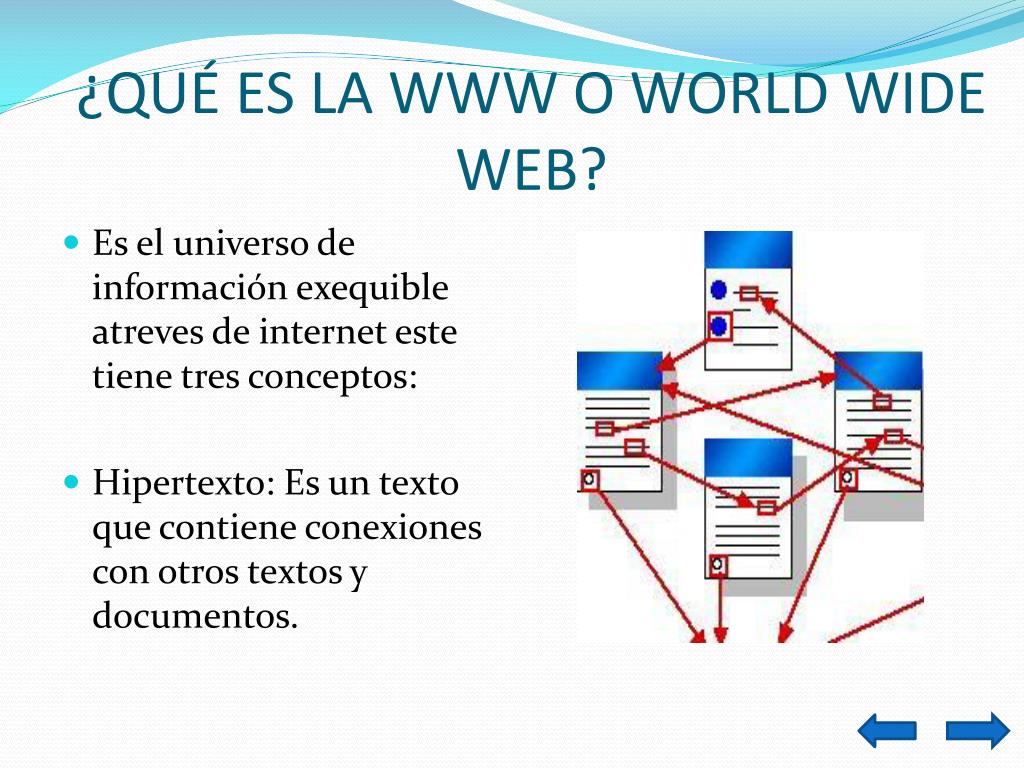 ¿QUÉ ES LA WWW O WORLD WIDE WEB?

Es el universo de información exequible atreves de internet este tiene tres conceptos:

Hipertexto: Es un texto que contiene conexiones con otros textos y documentos.